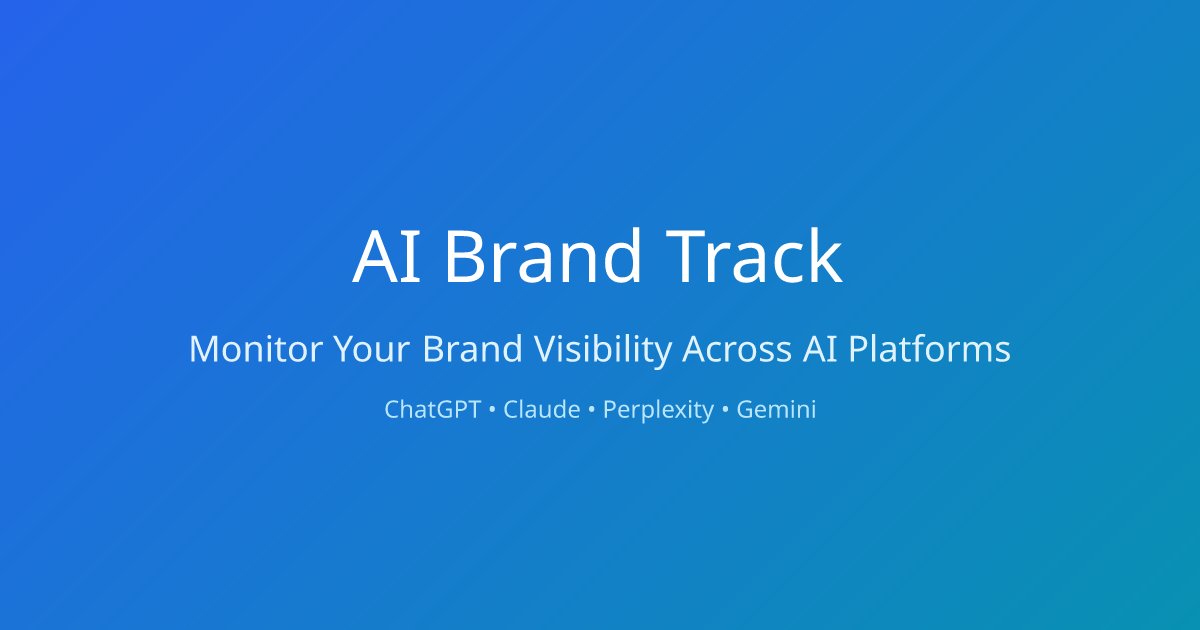 AI Brand Track

Monitor Your Brand Visibility Across AI Platforms

ChatGPT • Claude • Perplexity • Gemini